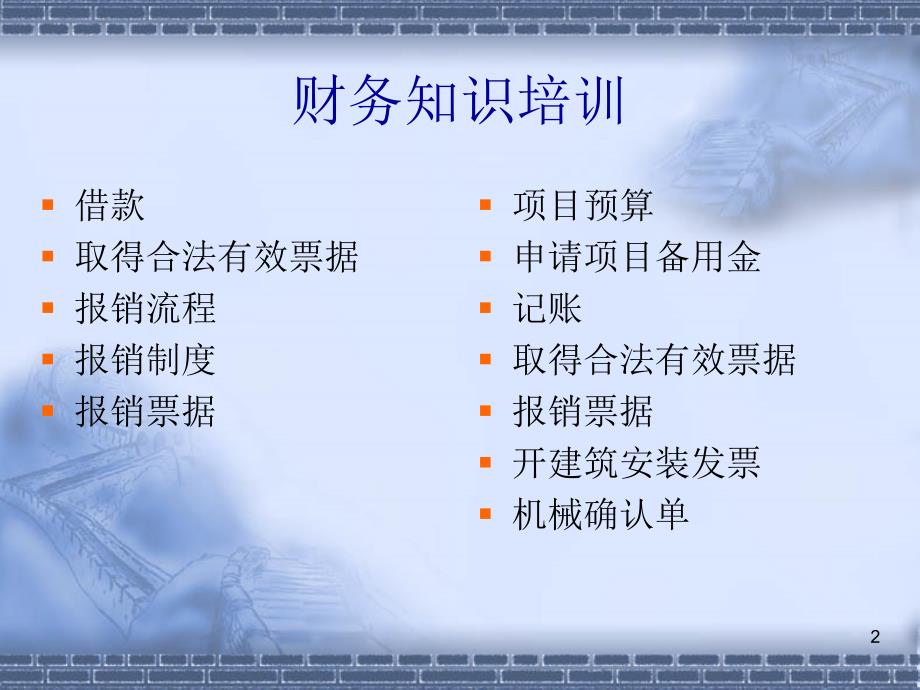 财务知识培训

- 借款
- 取得合法有效票据
- 报销流程
- 报销制度
- 报销票据

- 项目预算
- 申请项目备用金
- 记账
- 取得合法有效票据
- 报销票据
- 开建筑安装发票
- 机械确认单

2